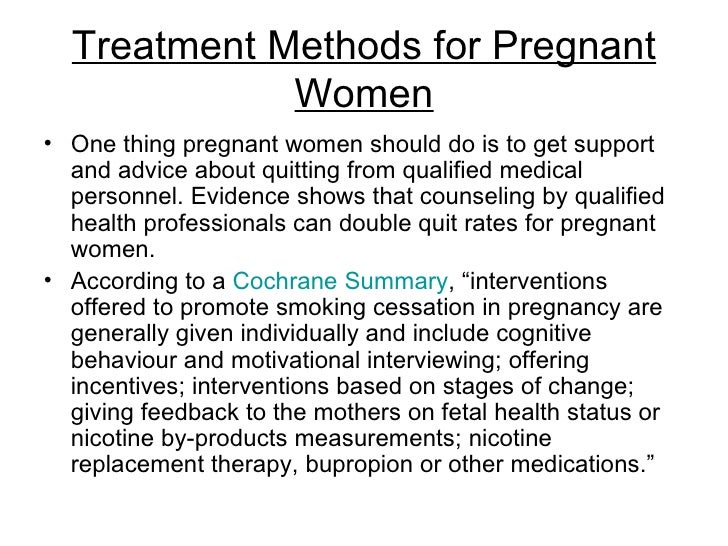 Treatment Methods for Pregnant Women

• One thing pregnant women should do is to get support and advice about quitting from qualified medical personnel. Evidence shows that counseling by qualified health professionals can double quit rates for pregnant women.

• According to a Cochrane Summary, “interventions offered to promote smoking cessation in pregnancy are generally given individually and include cognitive behaviour and motivational interviewing; offering incentives; interventions based on stages of change; giving feedback to the mothers on fetal health status or nicotine by-products measurements; nicotine replacement therapy, bupropion or other medications.”